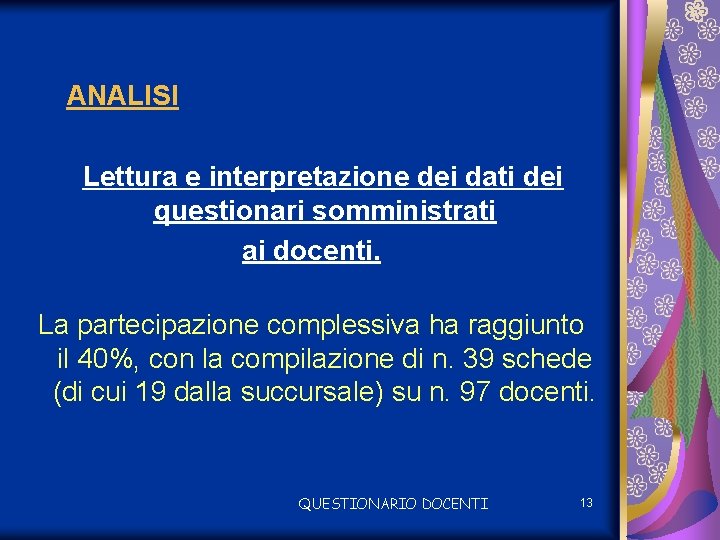 ANALISI

Lettura e interpretazione dei dati dei questionari somministrati ai docenti.

La partecipazione complessiva ha raggiunto il 40%, con la compilazione di n. 39 schede (di cui 19 dalla succursale) su n. 97 docenti.

QUESTIONARIO DOCENTI

13